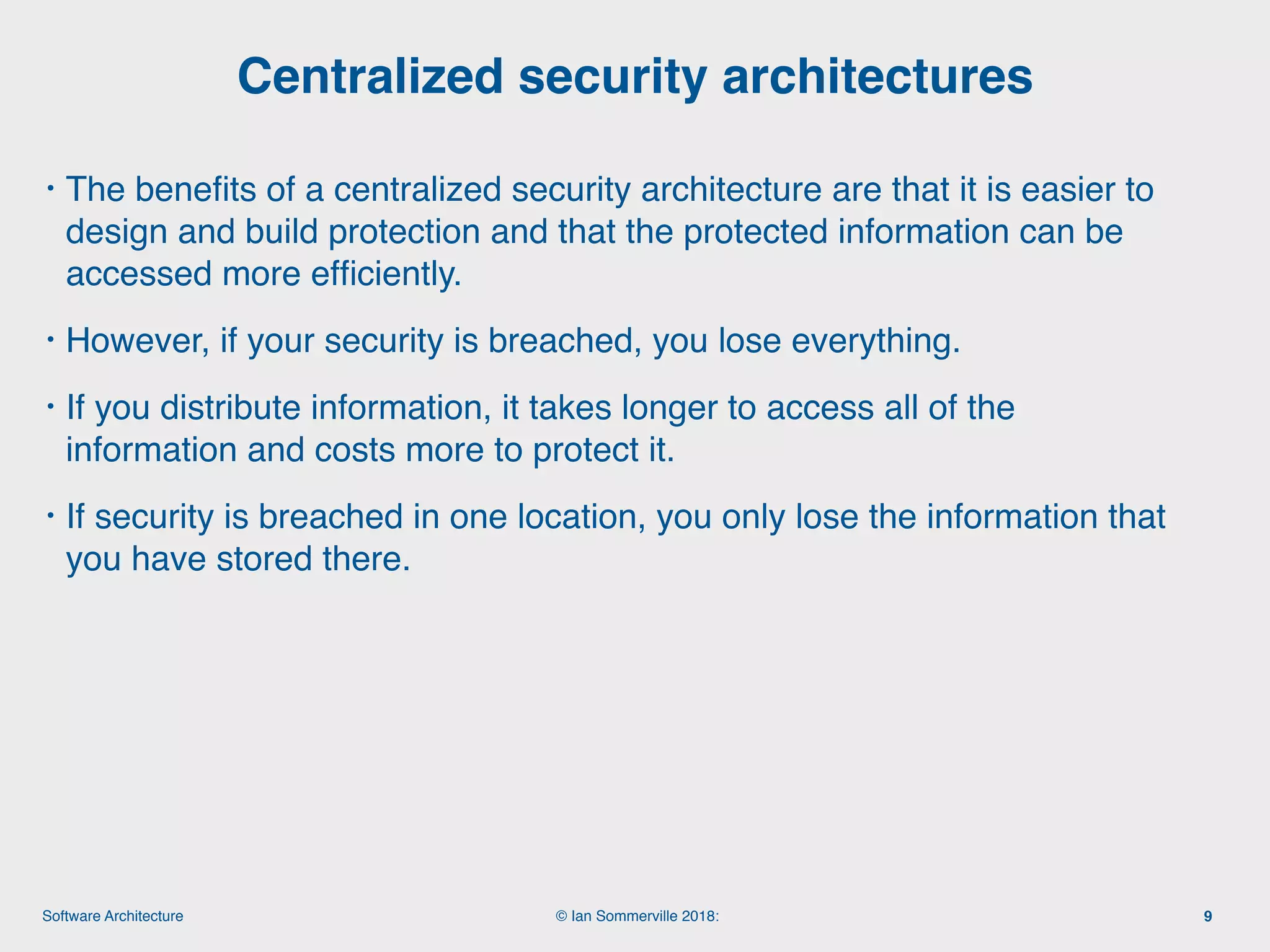 Centralized security architectures

• The benefits of a centralized security architecture are that it is easier to design and build protection and that the protected information can be accessed more efficiently.

• However, if your security is breached, you lose everything.

• If you distribute information, it takes longer to access all of the information and costs more to protect it.

• If security is breached in one location, you only lose the information that you have stored there.

Software Architecture

© Ian Sommerville 2018:

9